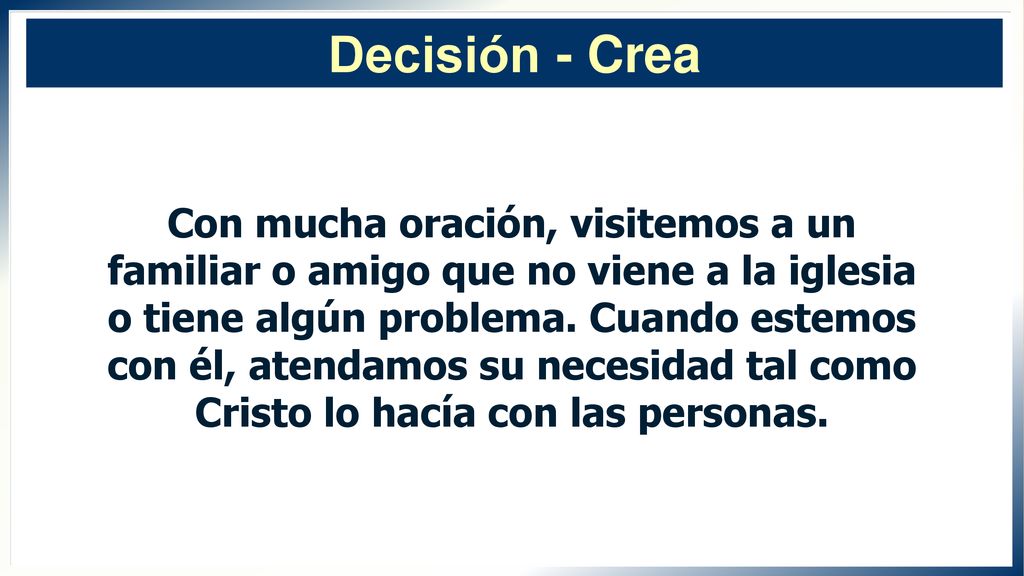 Decisión - Crea

Con mucha oración, visitemos a un familiar o amigo que no viene a la iglesia o tiene algún problema. Cuando estemos con él, atendamos su necesidad tal como Cristo lo hacía con las personas.